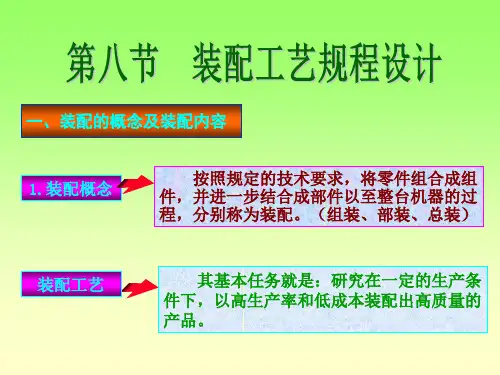 第八节　装配工艺规程设计

一、装配的概念及装配内容

1. 装配概念

按照规定的技术要求，将零件组合成组件，并进一步结合成部件以至整台机器的过程，分别称为装配。（组装、部装、总装）

装配工艺

其基本任务就是：研究在一定的生产条件下，以高生产率和低成本装配出高质量的产品。